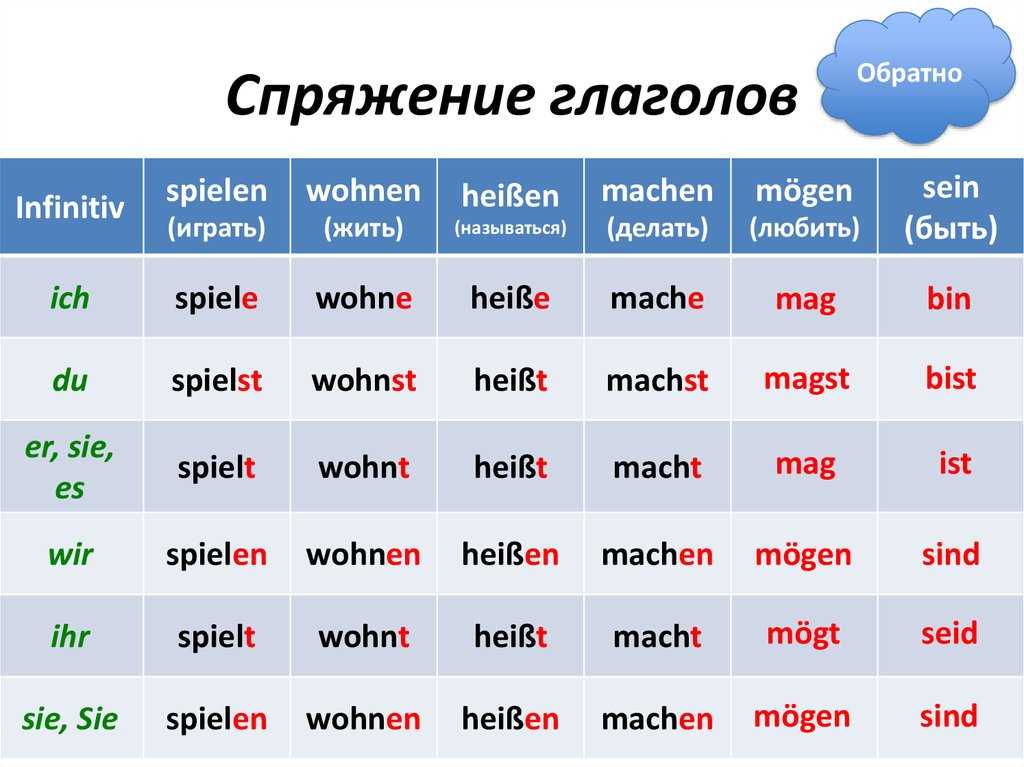 Спряжение глаголов

Обратно

| Infinitiv | spielen (играть) | wohnen (жить) | heißen (называться) | machen (делать) | mögen (любить) | sein (быть) |
|---|---|---|---|---|---|---|
| ich | spiele | wohne | heiße | mache | mag | bin |
| du | spielst | wohnst | heißt | machst | magst | bist |
| er, sie, es | spielt | wohnt | heißt | macht | mag | ist |
| wir | spielen | wohnen | heißen | machen | mögen | sind |
| ihr | spielt | wohnt | heißt | macht | mögt | seid |
| sie, Sie | spielen | wohnen | heißen | machen | mögen | sind |